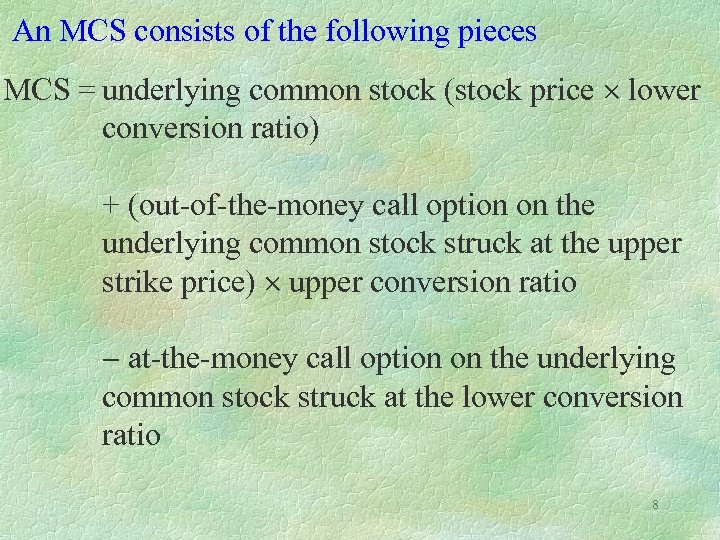 An MCS consists of the following pieces

MCS = underlying common stock (stock price × lower conversion ratio)

+ (out-of-the-money call option on the underlying common stock struck at the upper strike price) × upper conversion ratio

– at-the-money call option on the underlying common stock struck at the lower conversion ratio

8